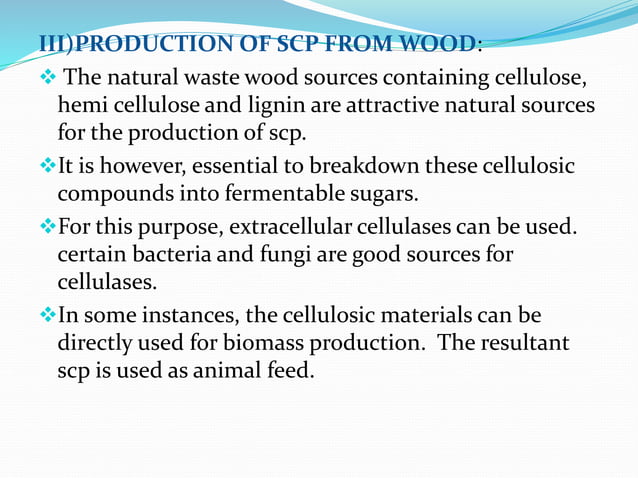 III)PRODUCTION OF SCP FROM WOOD:

❖ The natural waste wood sources containing cellulose, hemi cellulose and lignin are attractive natural sources for the production of scp.

❖It is however, essential to breakdown these cellulosic compounds into fermentable sugars.

❖For this purpose, extracellular cellulases can be used. certain bacteria and fungi are good sources for cellulases.

❖In some instances, the cellulosic materials can be directly used for biomass production. The resultant scp is used as animal feed.